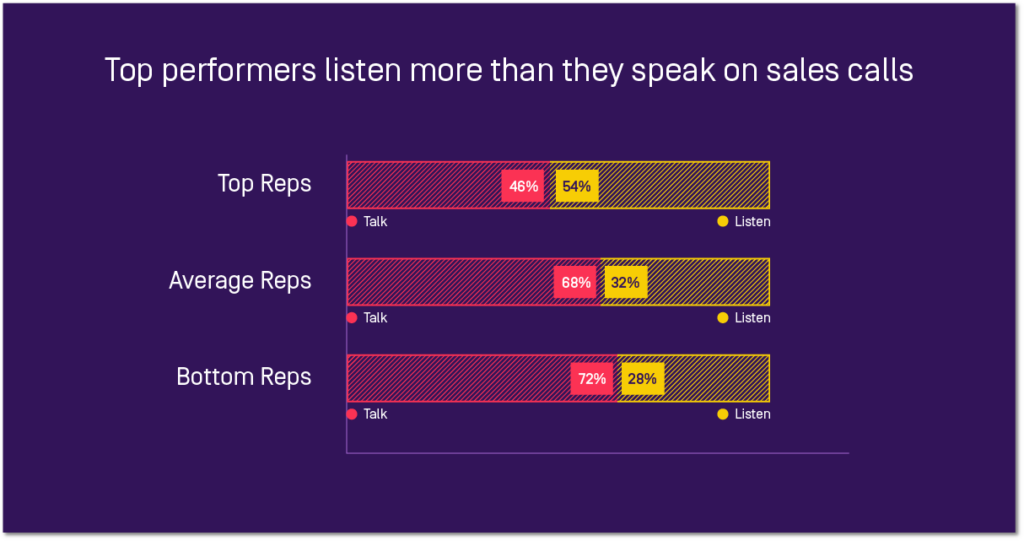 Top performers listen more than they speak on sales calls

Top Reps
46% 54%
Talk
Listen

Average Reps
68% 32%
Talk
Listen

Bottom Reps
72% 28%
Talk
Listen